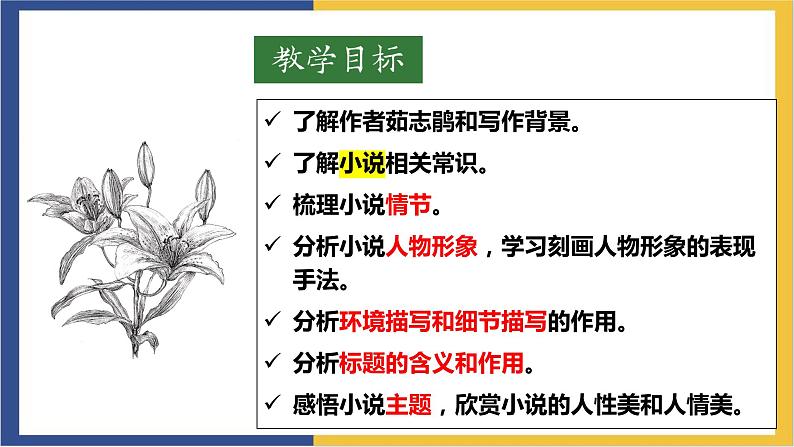 教学目标

✓ 了解作者茹志鹃和写作背景。
✓ 了解小说相关常识。
✓ 梳理小说情节。
✓ 分析小说人物形象，学习刻画人物形象的表现手法。
✓ 分析环境描写和细节描写的作用。
✓ 分析标题的含义和作用。
✓ 感悟小说主题，欣赏小说的人性美和人情美。